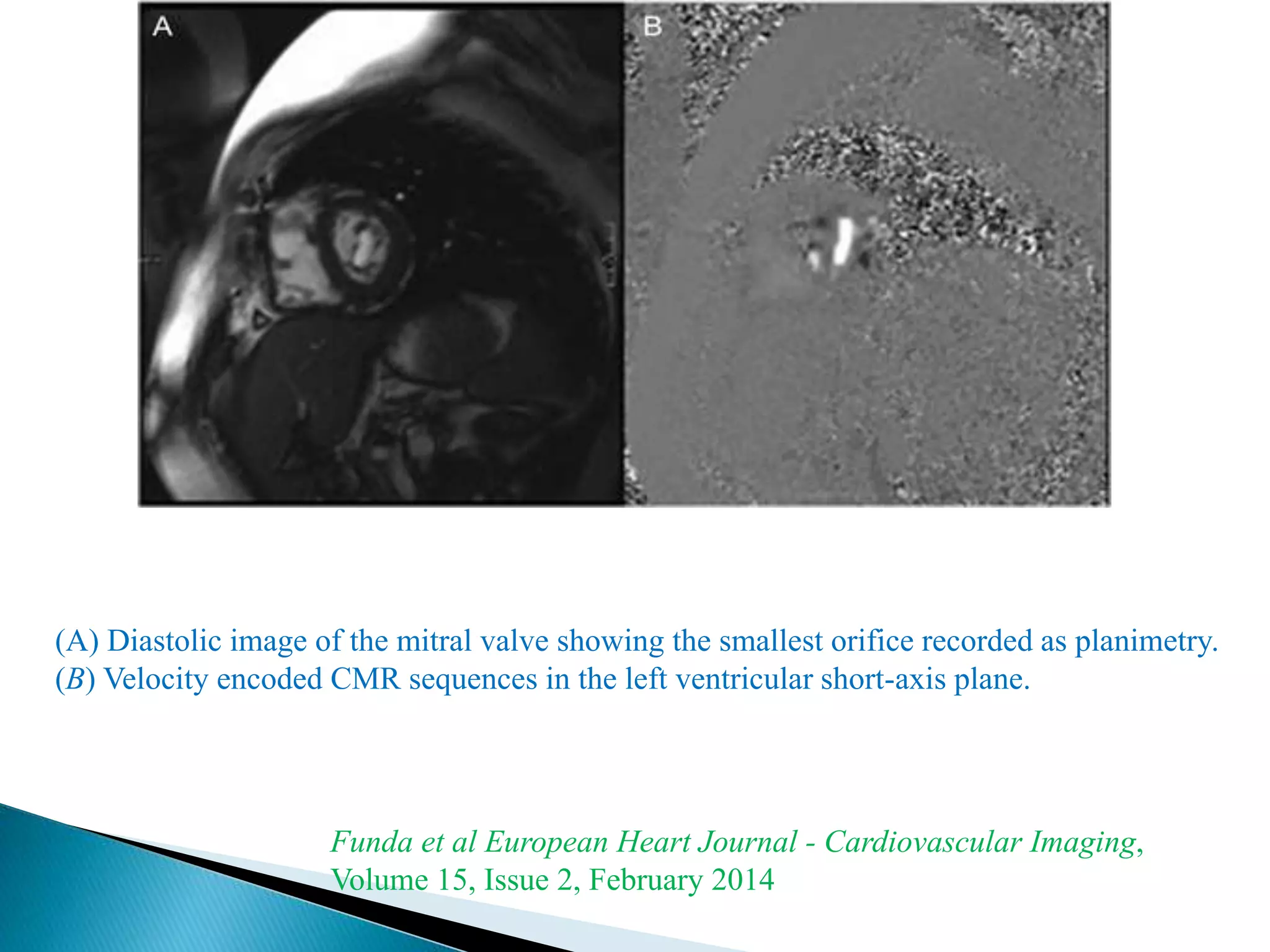 A

B

(A) Diastolic image of the mitral valve showing the smallest orifice recorded as planimetry.
(B) Velocity encoded CMR sequences in the left ventricular short-axis plane.

Funda et al European Heart Journal - Cardiovascular Imaging, Volume 15, Issue 2, February 2014